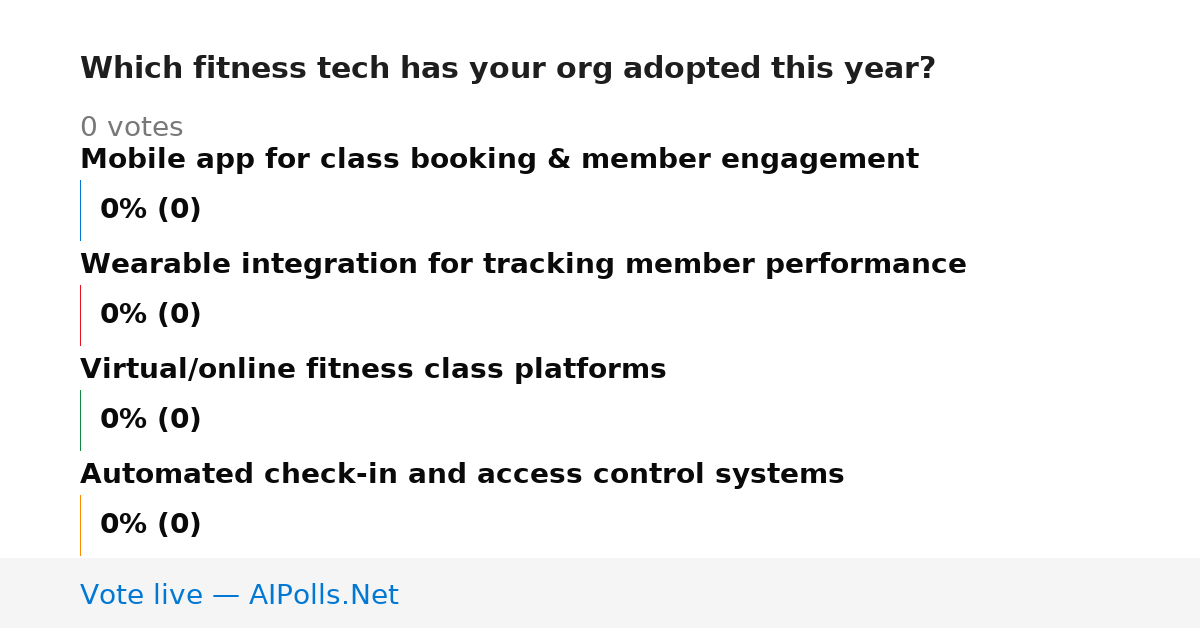 Which fitness tech has your org adopted this year?

0 votes

Mobile app for class booking & member engagement

0% (0)

Wearable integration for tracking member performance

0% (0)

Virtual/online fitness class platforms

0% (0)

Automated check-in and access control systems

0% (0)

Vote live — AIPolls.Net